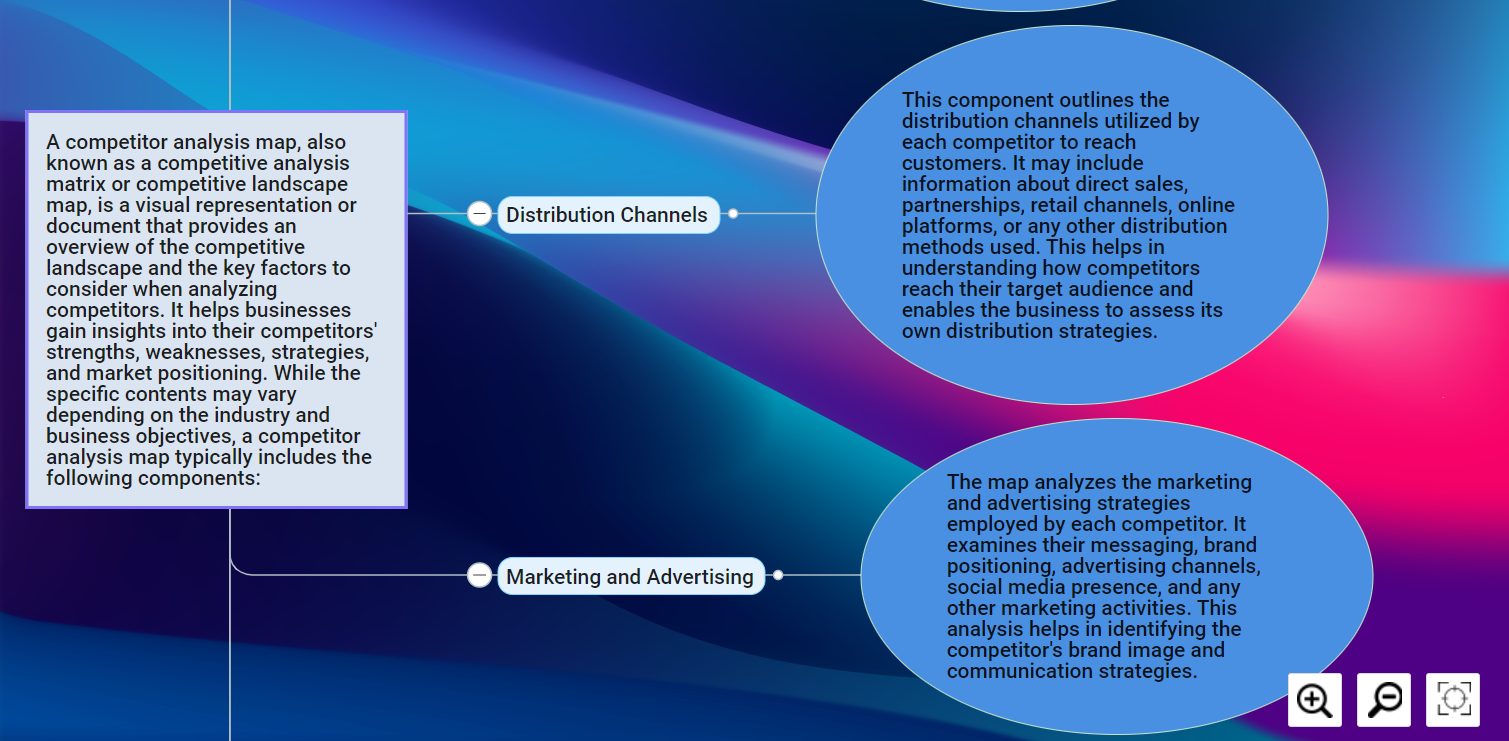 A competitor analysis map, also known as a competitive analysis matrix or competitive landscape map, is a visual representation or document that provides an overview of the competitive landscape and the key factors to consider when analyzing competitors. It helps businesses gain insights into their competitors' strengths, weaknesses, strategies, and market positioning. While the specific contents may vary depending on the industry and business objectives, a competitor analysis map typically includes the following components:

Distribution Channels

This component outlines the distribution channels utilized by each competitor to reach customers. It may include information about direct sales, partnerships, retail channels, online platforms, or any other distribution methods used. This helps in understanding how competitors reach their target audience and enables the business to assess its own distribution strategies.

Marketing and Advertising

The map analyzes the marketing and advertising strategies employed by each competitor. It examines their messaging, brand positioning, advertising channels, social media presence, and any other marketing activities. This analysis helps in identifying the competitor's brand image and communication strategies.